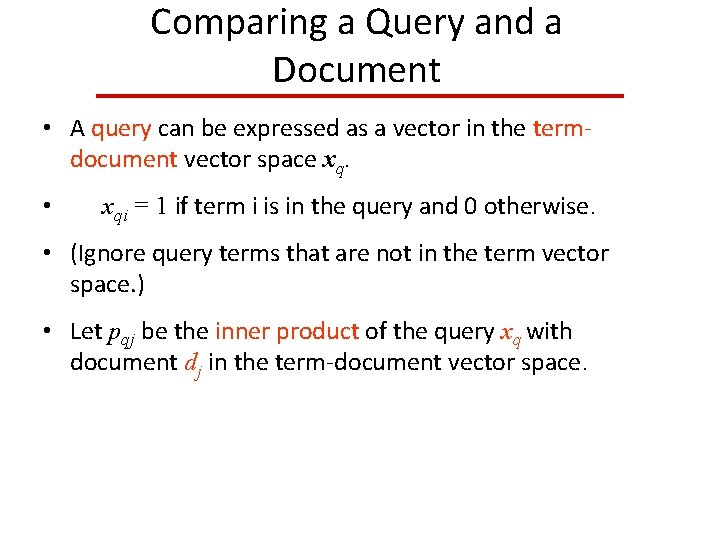 Comparing a Query and a Document

• A query can be expressed as a vector in the term-document vector space $x_q$.

• $x_{qi} = 1$ if term i is in the query and 0 otherwise.

• (Ignore query terms that are not in the term vector space.)

• Let $p_{qj}$ be the inner product of the query $x_q$ with document $d_j$ in the term-document vector space.